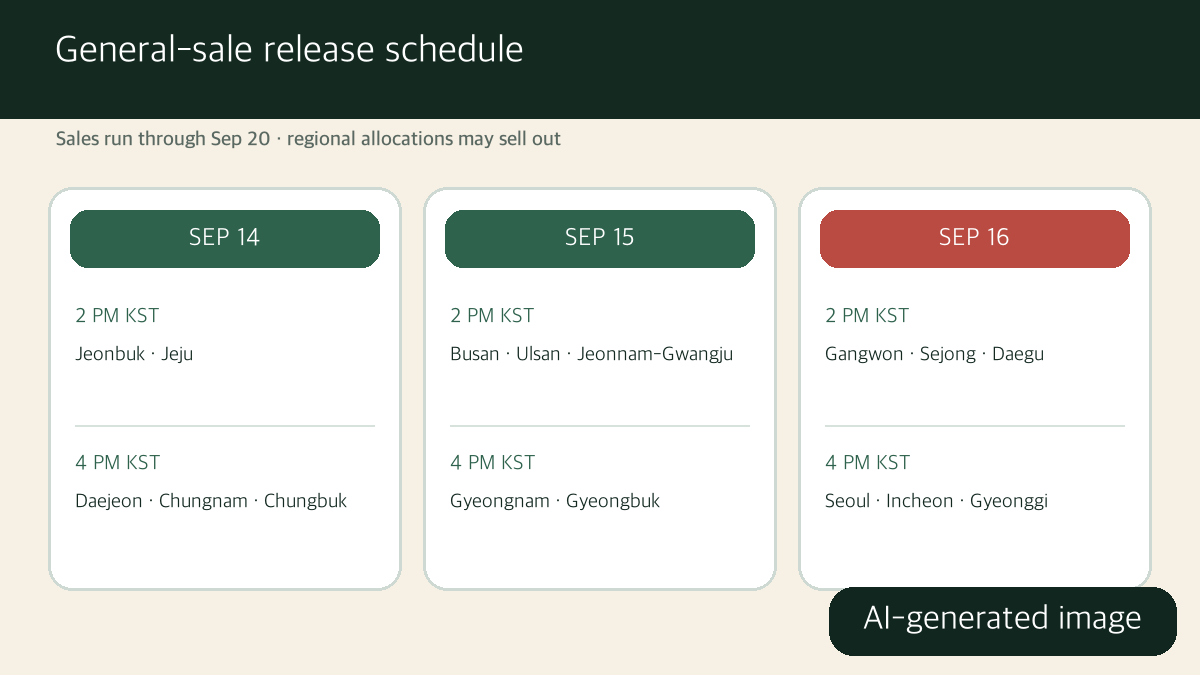 General-sale release schedule

Sales run through Sep 20 · regional allocations may sell out

SEP 14

2 PM KST

Jeonbuk · Jeju

4 PM KST

Daejeon · Chungnam · Chungbuk

SEP 15

2 PM KST

Busan · Ulsan · Jeonnam-Gwangju

4 PM KST

Gyeongnam · Gyeongbuk

SEP 16

2 PM KST

Gangwon · Sejong · Daegu

4 PM KST

Seoul · Incheon · Gyeonggi

AI-generated image